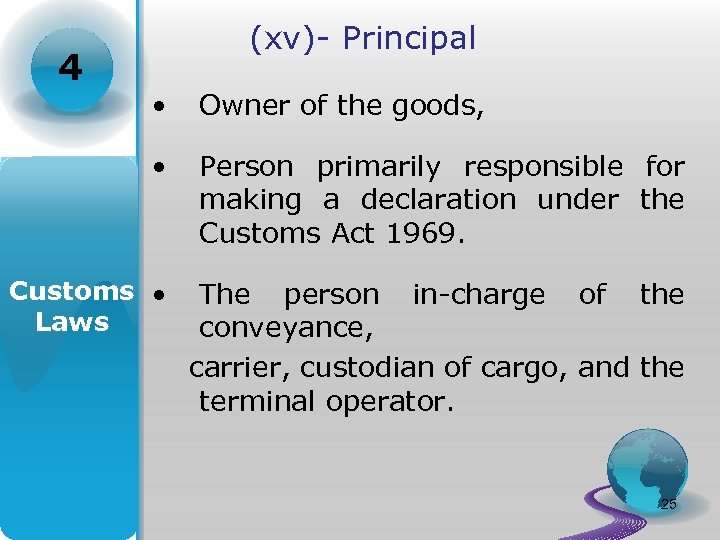 4

Customs Laws

(xv)- Principal

• Owner of the goods,

• Person primarily responsible for making a declaration under the Customs Act 1969.

• The person in-charge of the conveyance,

carrier, custodian of cargo, and the terminal operator.

25